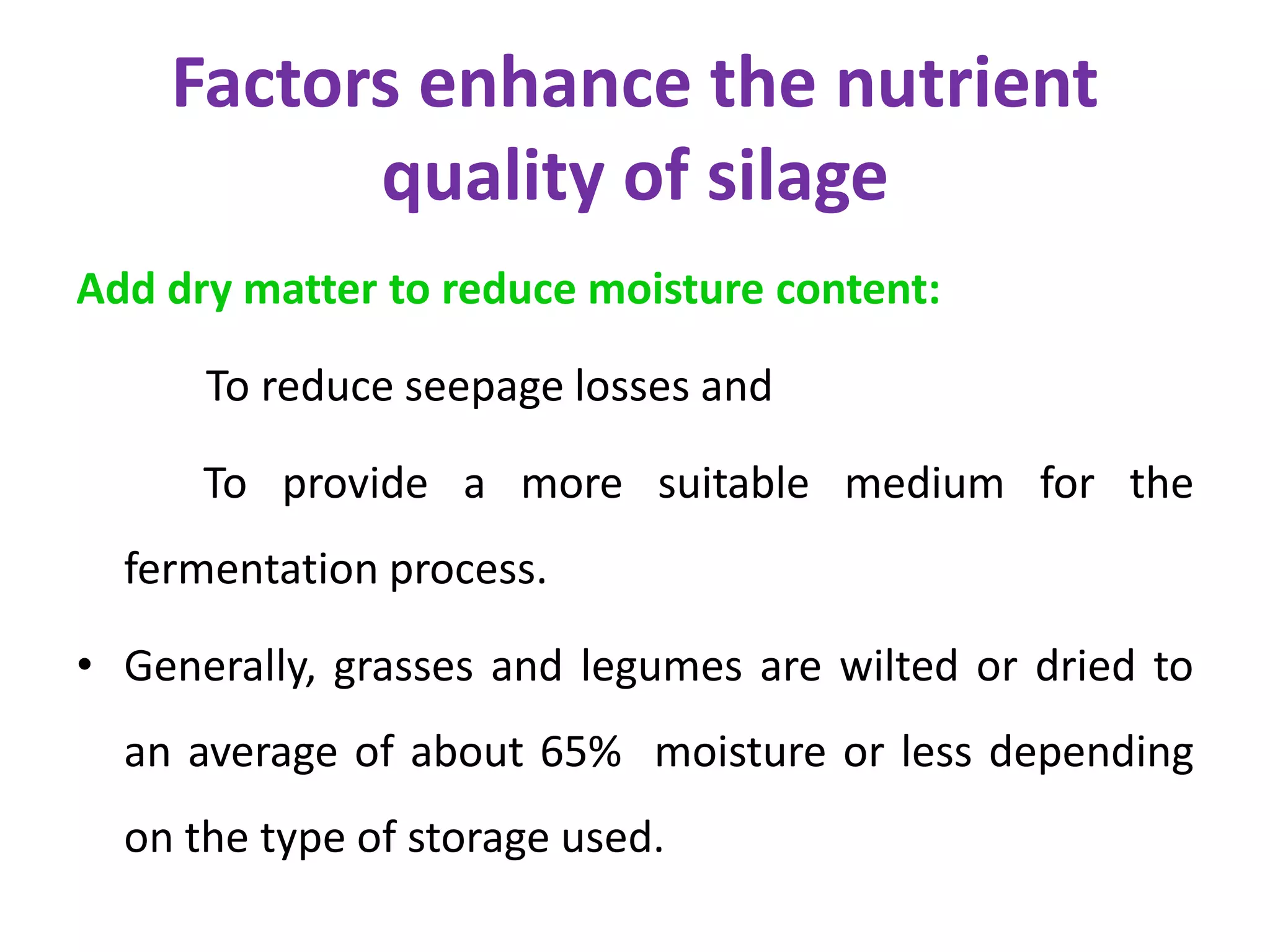 Factors enhance the nutrient quality of silage

Add dry matter to reduce moisture content:

To reduce seepage losses and

To provide a more suitable medium for the fermentation process.

• Generally, grasses and legumes are wilted or dried to an average of about 65% moisture or less depending on the type of storage used.